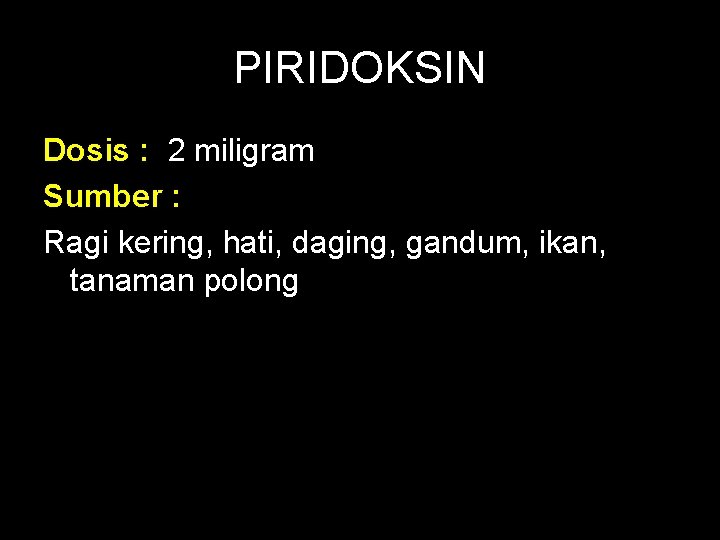 PIRIDOKSIN

Dosis : 2 miligram

Sumber :

Ragi kering, hati, daging, gandum, ikan, tanaman polong